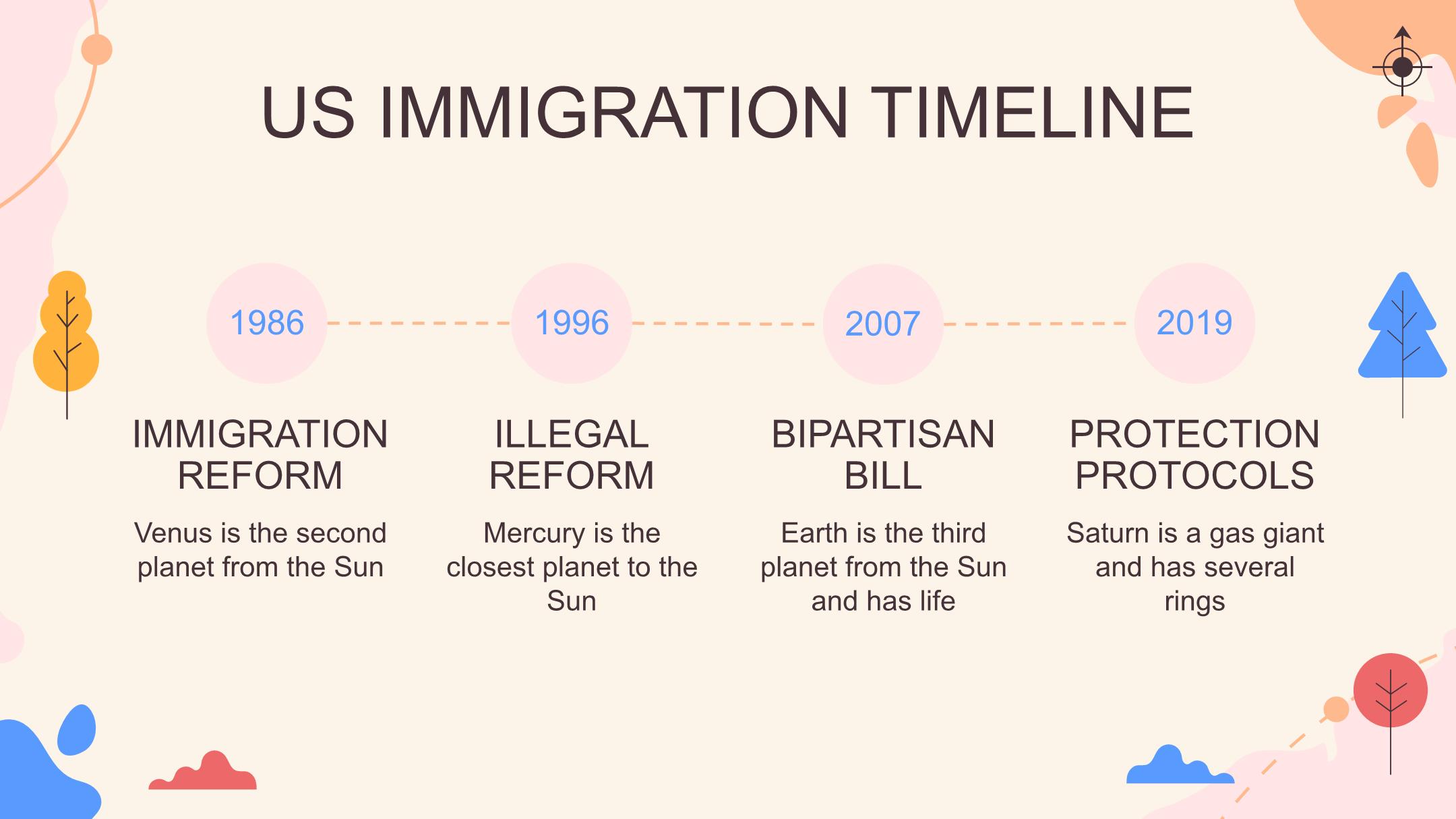 US IMMIGRATION TIMELINE

1986

IMMIGRATION REFORM

Venus is the second planet from the Sun

1996

ILLEGAL REFORM

Mercury is the closest planet to the Sun

2007

BIPARTISAN BILL

Earth is the third planet from the Sun and has life

2019

PROTECTION PROTOCOLS

Saturn is a gas giant and has several rings